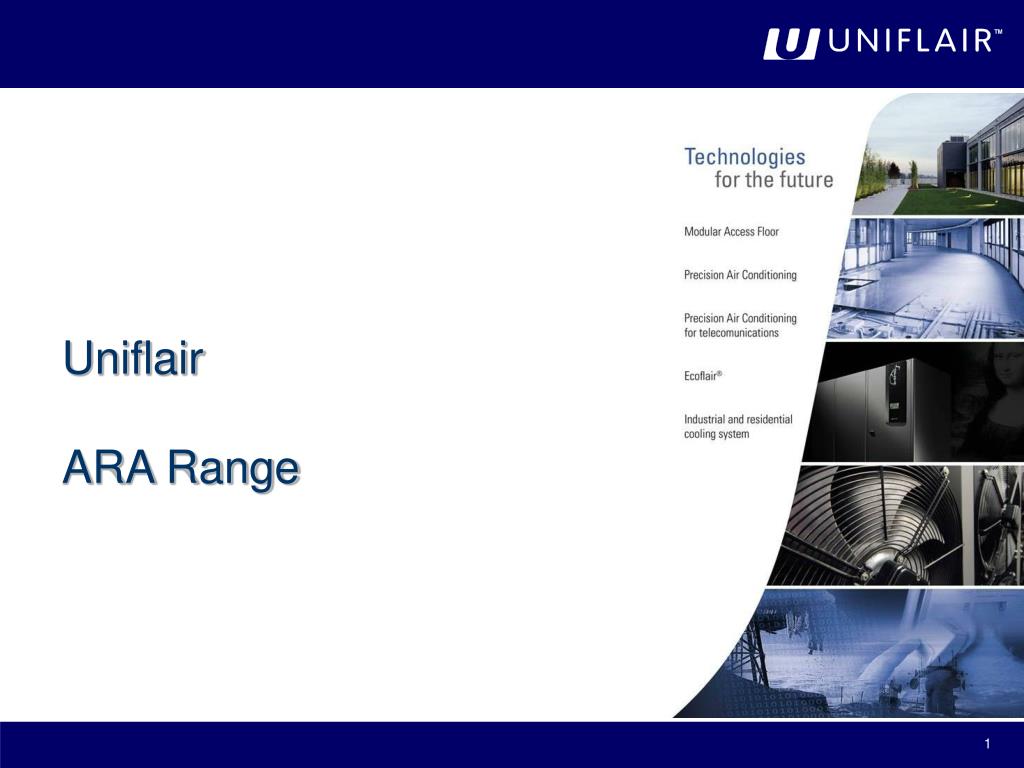 UNIFLAIR™

Uniflair

ARA Range

Technologies
for the future

Modular Access Floor

Precision Air Conditioning

Precision Air Conditioning for telecomunications

Ecoflair®

Industrial and residential cooling system

1